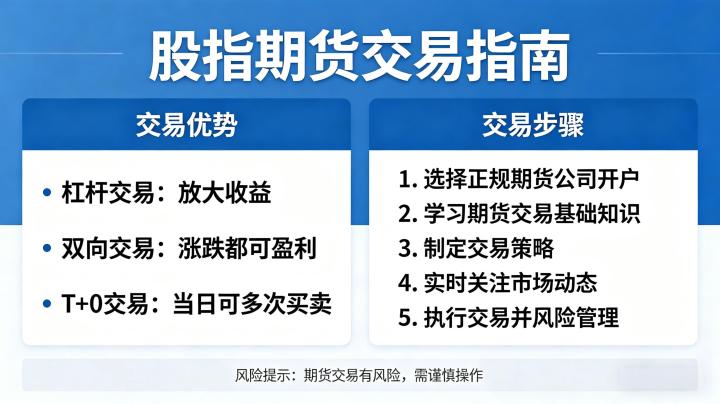 股指期货交易指南

交易优势

• 杠杆交易：放大收益
• 双向交易：涨跌都可盈利
• T+0交易：当日可多次买卖

交易步骤

1. 选择正规期货公司开户
2. 学习期货交易基础知识
3. 制定交易策略
4. 实时关注市场动态
5. 执行交易并风险管理

风险提示：期货交易有风险，需谨慎操作